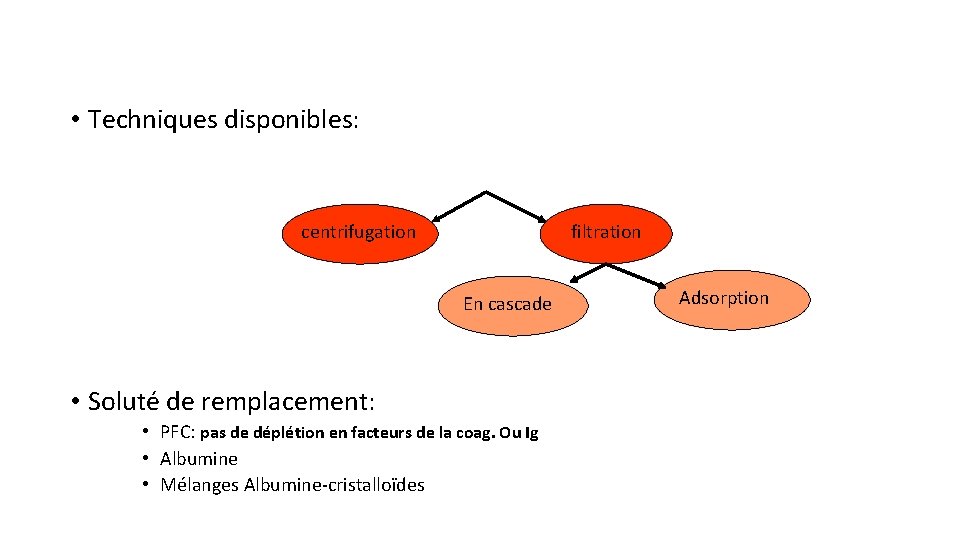 • Techniques disponibles:

centrifugation

filtration

En cascade

Adsorption

• Soluté de remplacement:

• PFC: pas de déplétion en facteurs de la coag. Ou Ig
• Albumine
• Mélanges Albumine-cristalloïdes